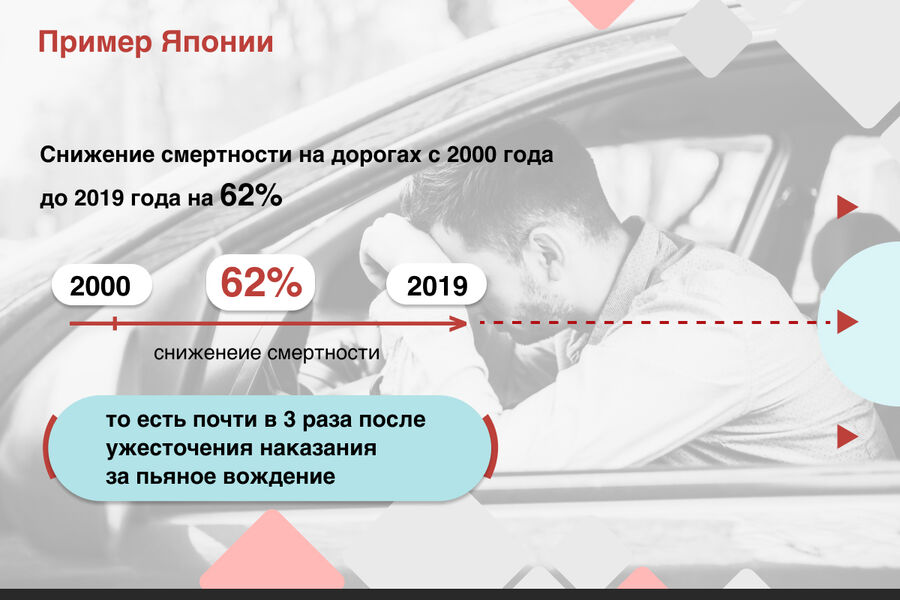 Пример Японии

Снижение смертности на дорогах с 2000 года до 2019 года на 62%

2000

62%

2019

сниженеие смертности

то есть почти в 3 раза после ужесточения наказания за пьяное вождение